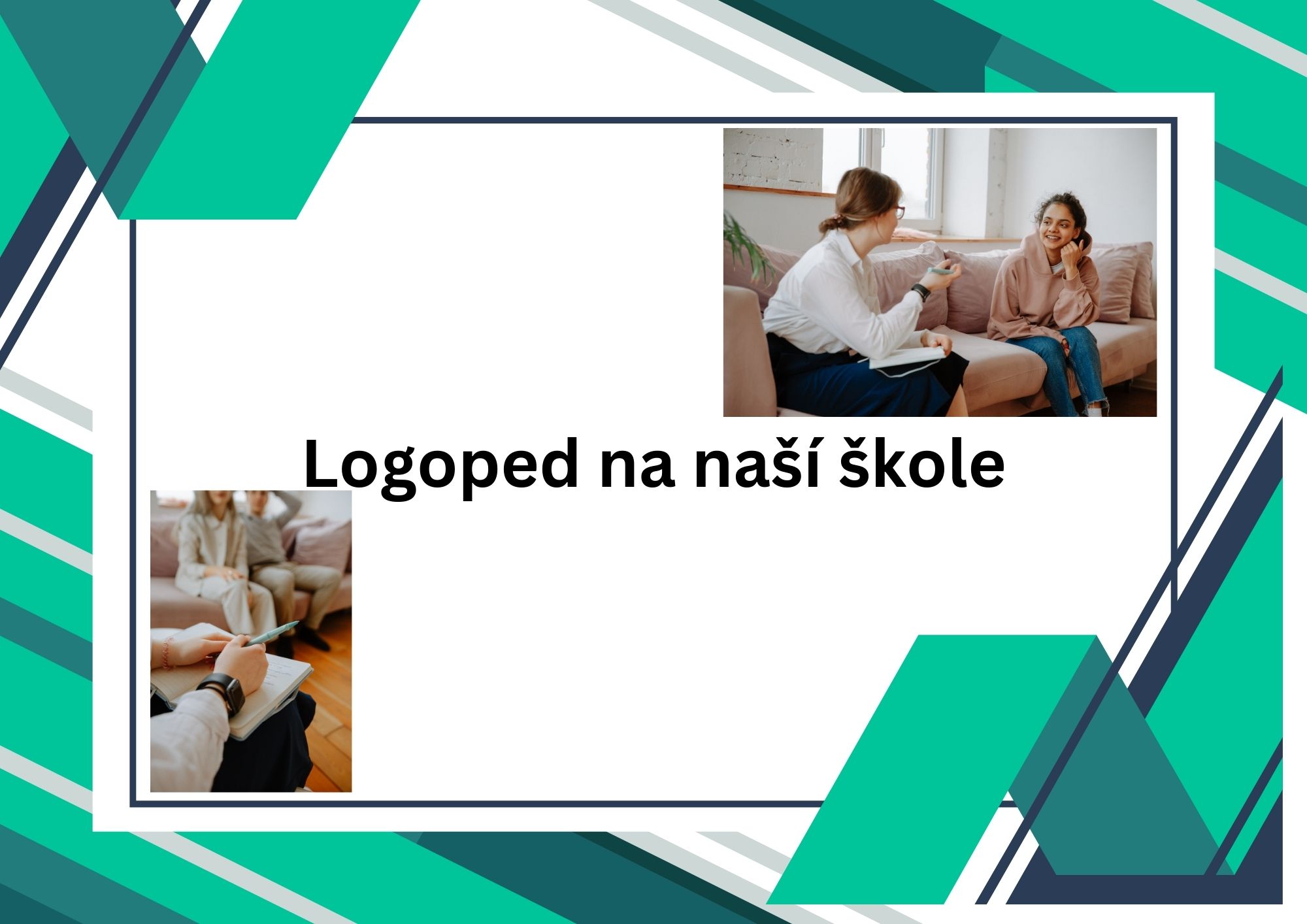 Logoped na naší škole